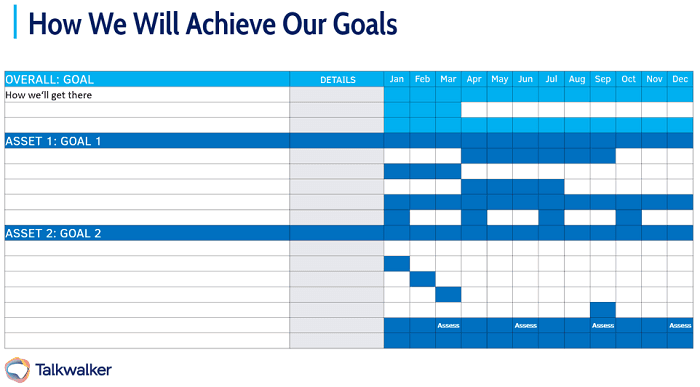 How We Will Achieve Our Goals

| OVERALL: GOAL | DETAILS | Jan | Feb | Mar | Apr | May | Jun | Jul | Aug | Sep | Oct | Nov | Dec |
|---|---|---|---|---|---|---|---|---|---|---|---|---|---|
| How we'll get there | | | | | | | | | | | | | |
| | | | | | | | | | | | | | |
| | | | | | | | | | | | | | |
| ASSET 1: GOAL 1 | | | | | | | | | | | | | |
| | | | | | | | | | | | | | |
| | | | | | | | | | | | | | |
| | | | | | | | | | | | | | |
| | | | | | | | | | | | | | |
| | | | | | | | | | | | | | |
| ASSET 2: GOAL 2 | | | | | | | | | | | | | |
| | | | | | | | | | | | | | |
| | | | | | | | | | | | | | |
| | | | | | | | | | | | | | |
| | | | | | | | | | | | | | |
| | | | | | | | | | | | | | |
| | | | | Assess | | | Assess | | | Assess | | | Assess |
| | | | | | | | | | | | | | |

Talkwalker